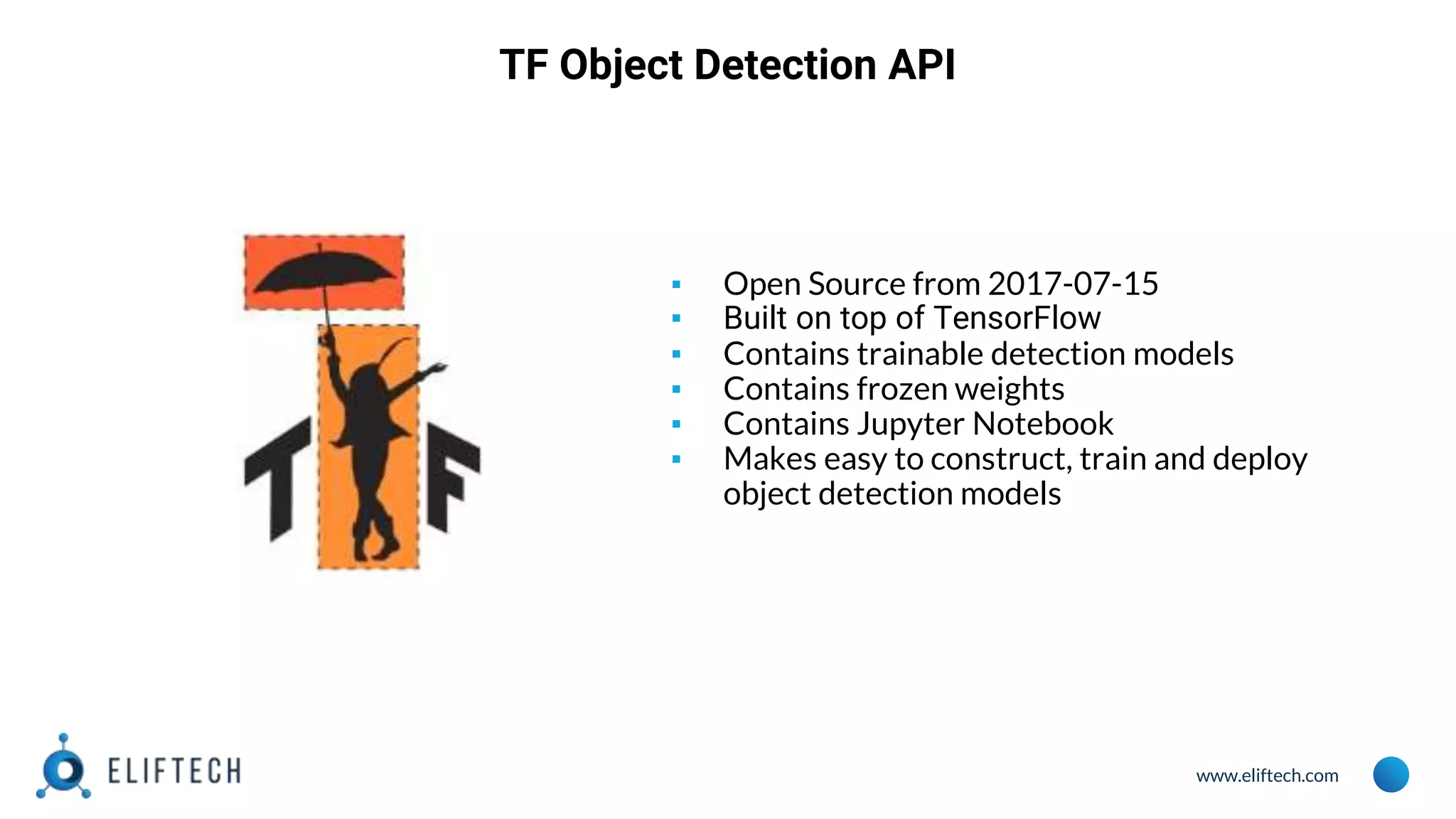 TF Object Detection API

T F

▪ Open Source from 2017-07-15
▪ Built on top of TensorFlow
▪ Contains trainable detection models
▪ Contains frozen weights
▪ Contains Jupyter Notebook
▪ Makes easy to construct, train and deploy object detection models

ELIFTECH

www.eliftech.com